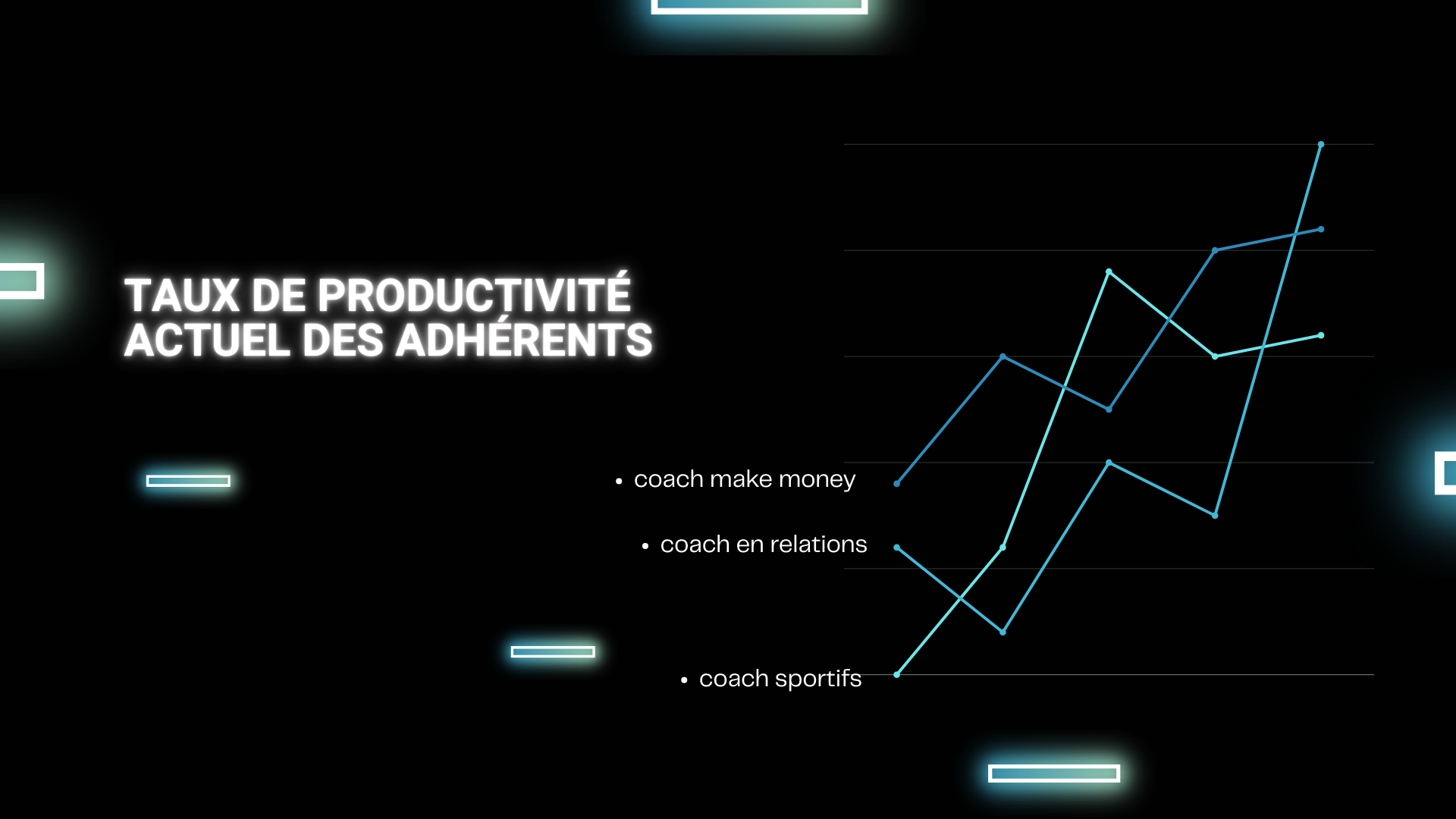 TAUX DE PRODUCTIVITÉ ACTUEL DES ADHÉRENTS

• coach make money

• coach en relations

• coach sportifs